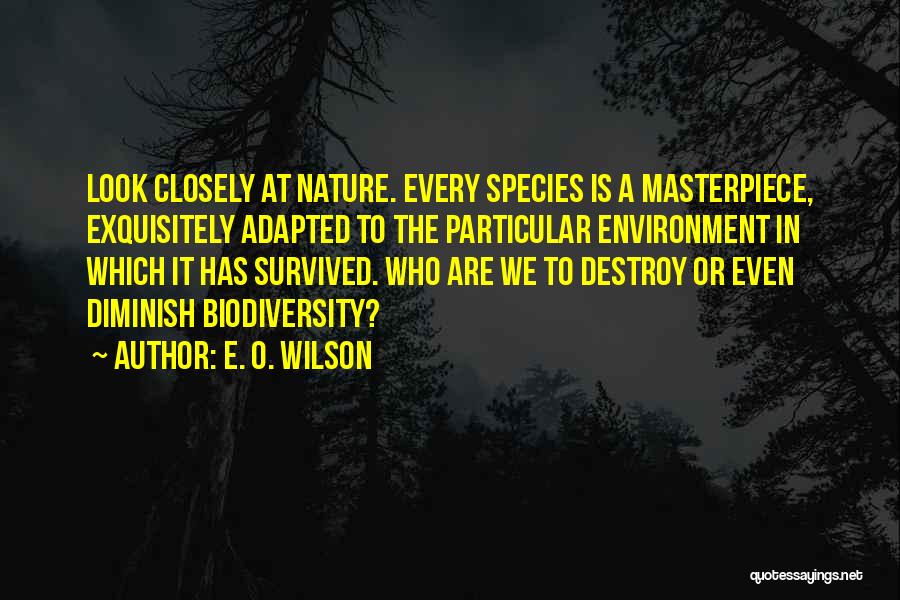 LOOK CLOSELY AT NATURE. EVERY SPECIES IS A MASTERPIECE, EXQUISITELY ADAPTED TO THE PARTICULAR ENVIRONMENT IN WHICH IT HAS SURVIVED. WHO ARE WE TO DESTROY OR EVEN DIMINISH BIODIVERSITY?

~ AUTHOR: E. O. WILSON

quotessayings.net